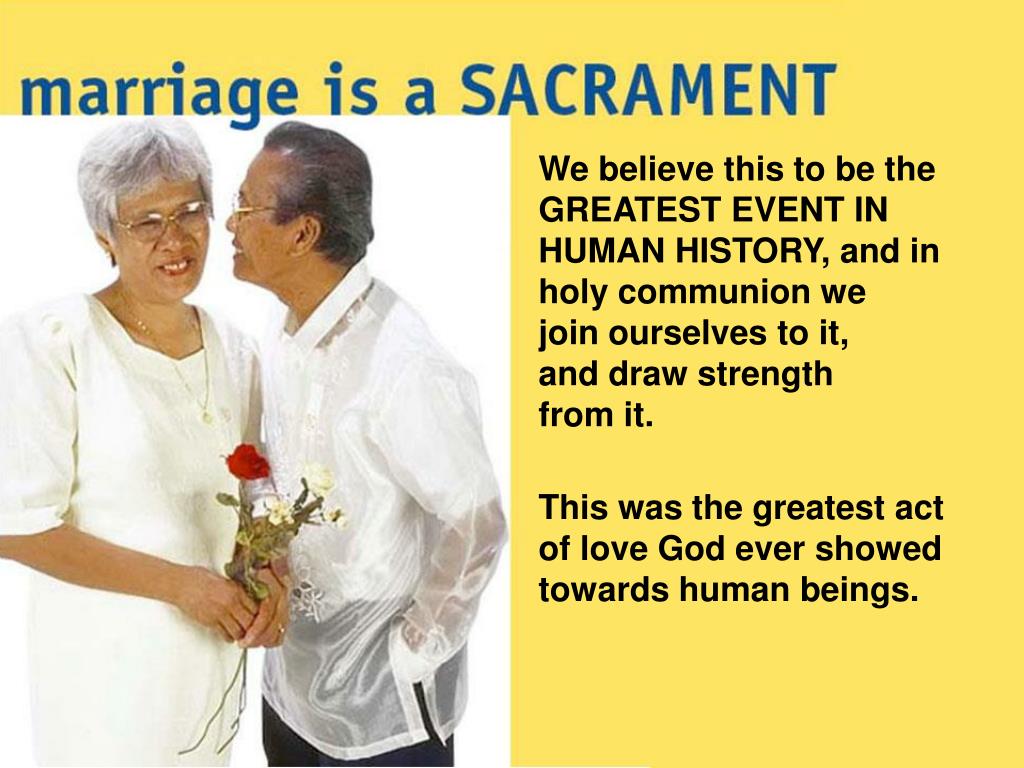 marriage is a SACRAMENT

We believe this to be the GREATEST EVENT IN HUMAN HISTORY, and in holy communion we join ourselves to it, and draw strength from it.

This was the greatest act of love God ever showed towards human beings.